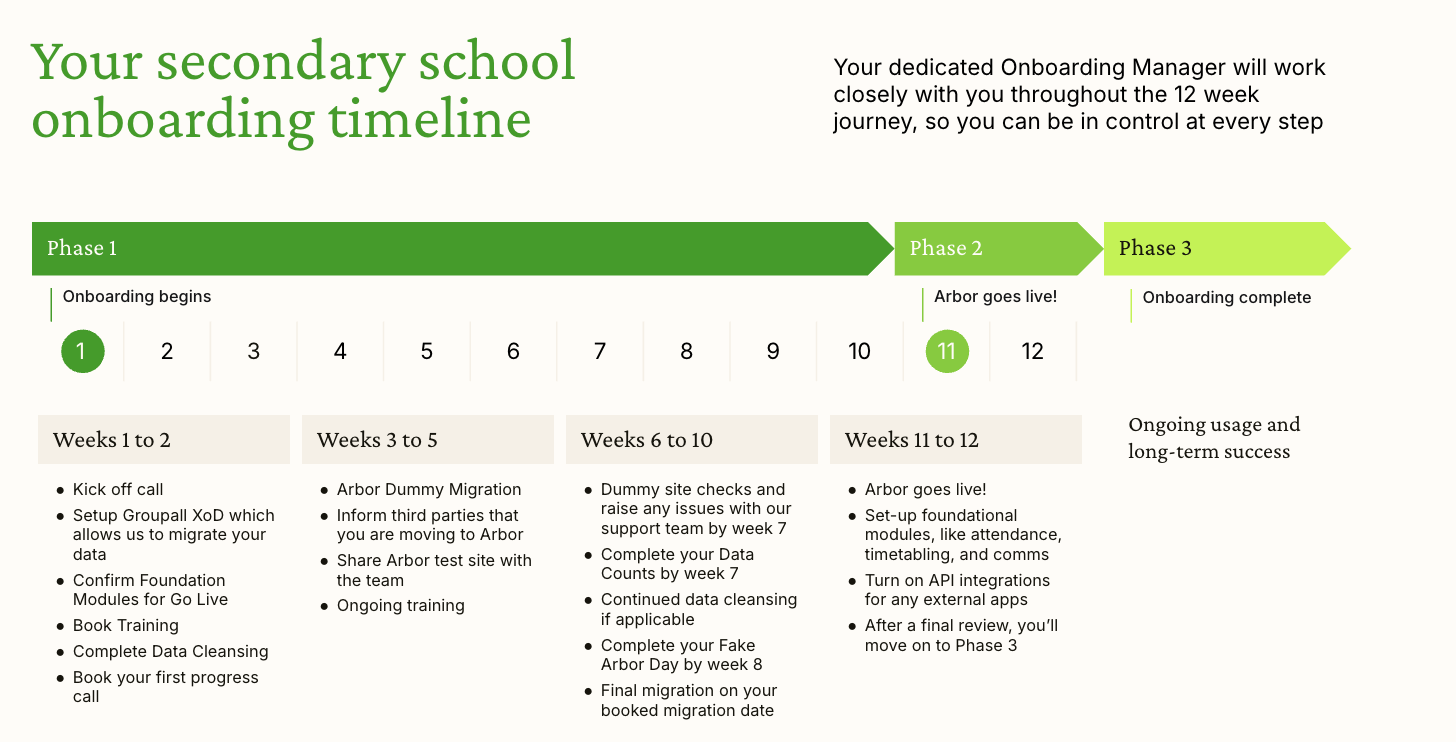 Your secondary school onboarding timeline

Your dedicated Onboarding Manager will work closely with you throughout the 12 week journey, so you can be in control at every step

Phase 1

Phase 2

Phase 3

Onboarding begins

Arbor goes live!

Onboarding complete

1 2 3 4 5 6 7 8 9 10 11 12

Weeks 1 to 2

- Kick off call
- Setup Groupall XoD which allows us to migrate your data
- Confirm Foundation Modules for Go Live
- Book Training
- Complete Data Cleansing
- Book your first progress call

Weeks 3 to 5

- Arbor Dummy Migration
- Inform third parties that you are moving to Arbor
- Share Arbor test site with the team
- Ongoing training

Weeks 6 to 10

- Dummy site checks and raise any issues with our support team by week 7
- Complete your Data Counts by week 7
- Continued data cleansing if applicable
- Complete your Fake Arbor Day by week 8
- Final migration on your booked migration date

Weeks 11 to 12

- Arbor goes live!
- Set-up foundational modules, like attendance, timetabling, and comms
- Turn on API integrations for any external apps
- After a final review, you'll move on to Phase 3

Ongoing usage and long-term success